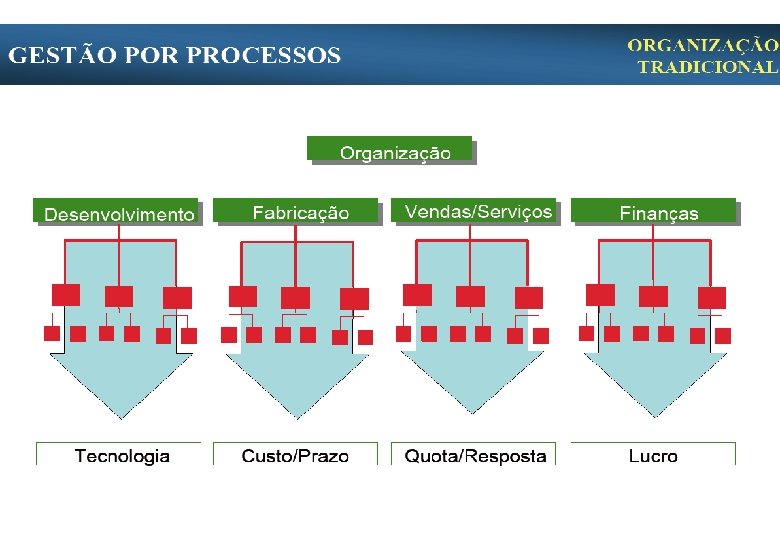 GESTÃO POR PROCESSOS

ORGANIZAÇÃO TRADICIONAL

Organização

Desenvolvimento

Fabricação

Vendas/Serviços

Finanças

Tecnologia

Custo/Prazo

Quota/Resposta

Lucro